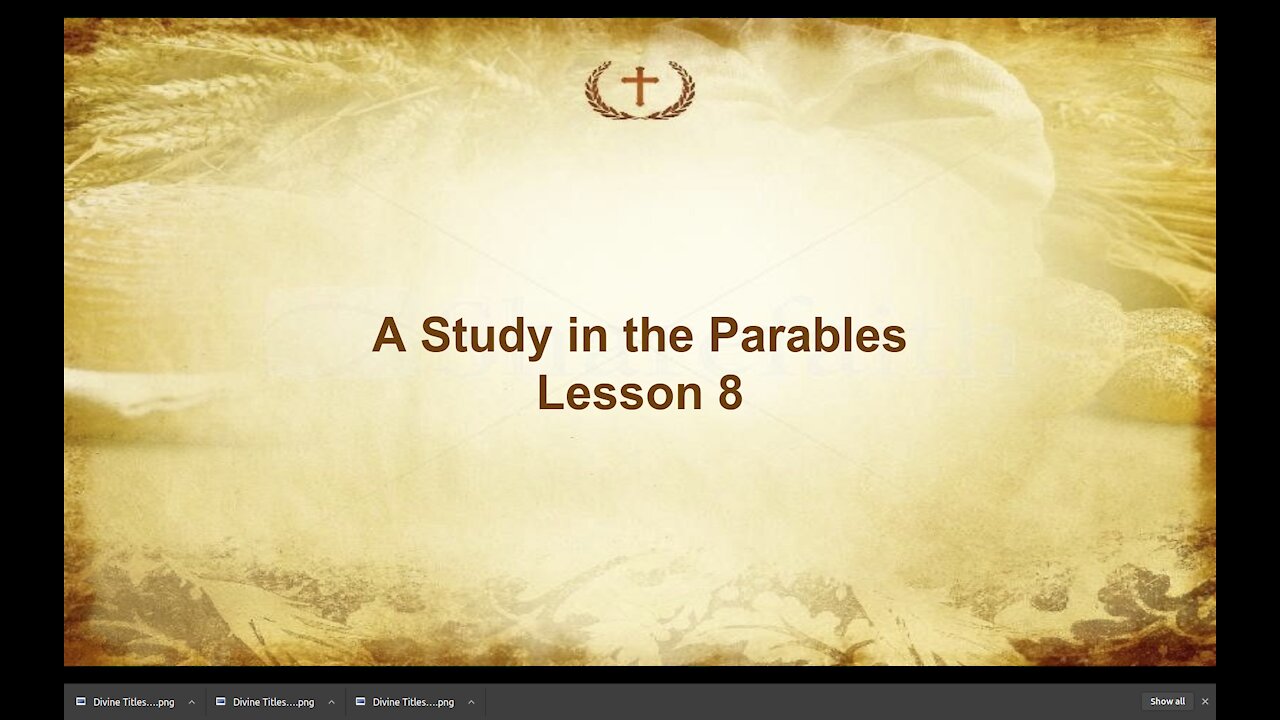 A Study in the Parables
Lesson 8

Divine Titles....png
Divine Titles....png
Divine Titles....png
Show all